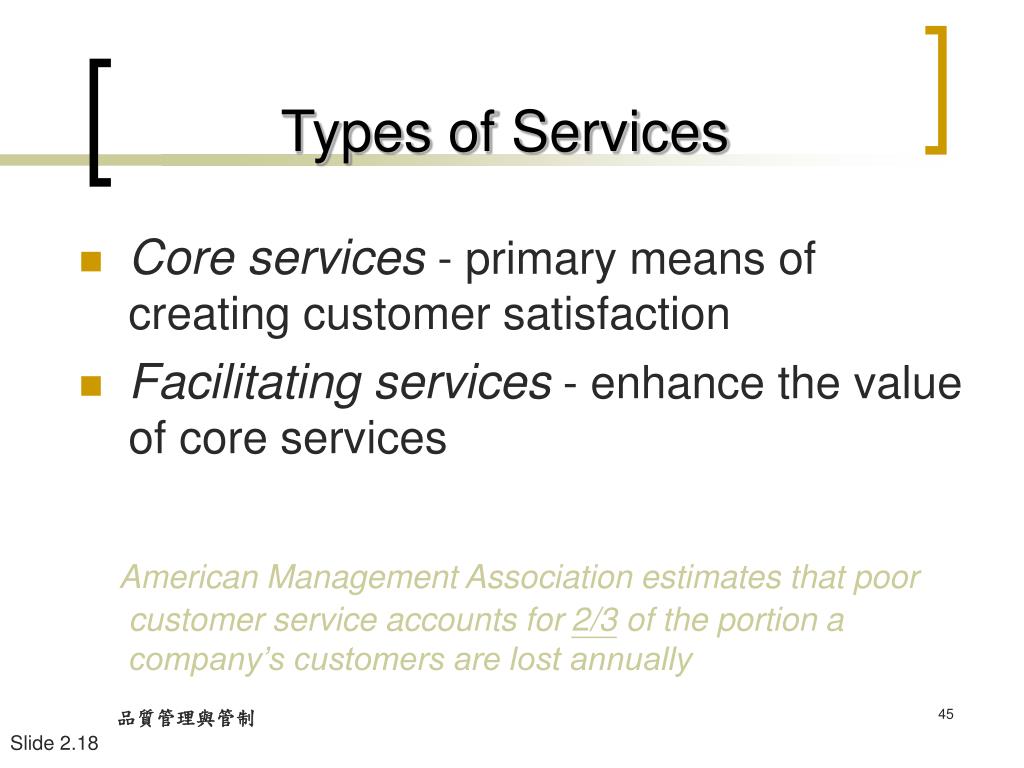 Types of Services

Core services - primary means of creating customer satisfaction

Facilitating services - enhance the value of core services

American Management Association estimates that poor customer service accounts for 2/3 of the portion a company’s customers are lost annually

品質管理與管制

45

Slide 2.18